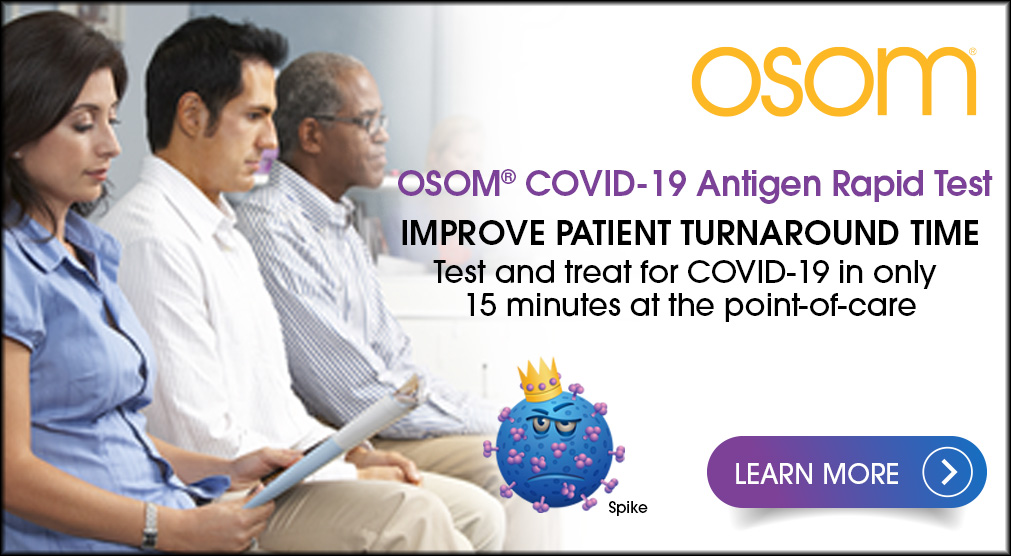 OSOM®

OSOM® COVID-19 Antigen Rapid Test

IMPROVE PATIENT TURNAROUND TIME

Test and treat for COVID-19 in only 15 minutes at the point-of-care

Spike

LEARN MORE